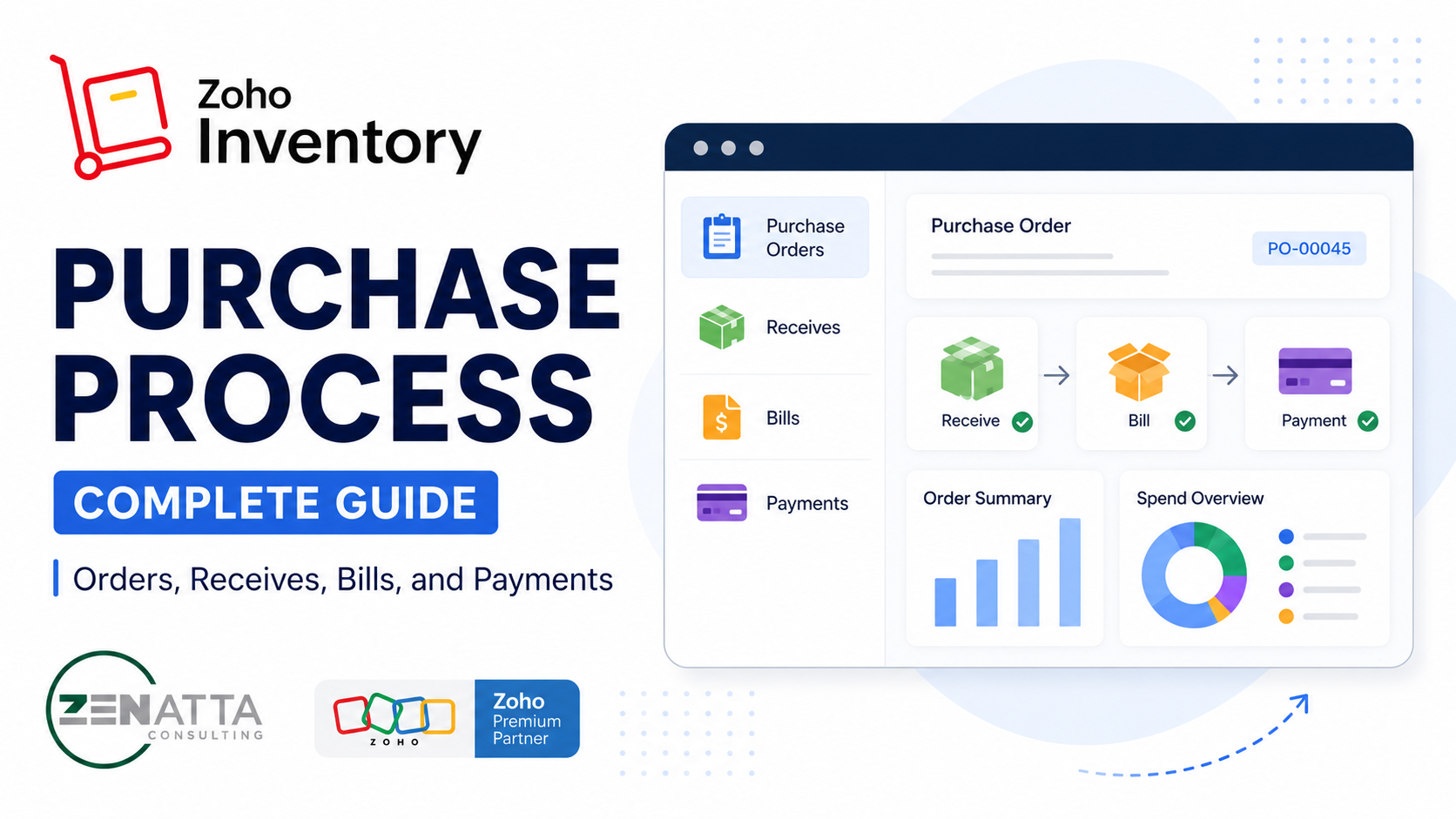 Zoho Inventory

PURCHASE PROCESS

COMPLETE GUIDE

Orders, Receives, Bills, and Payments

ZENATTA CONSULTING

ZOHO

Zoho Premium Partner

Purchase Orders

Receives

Bills

Payments

Purchase Order

PO-00045

Receive

Bill

Payment

Order Summary

Spend Overview